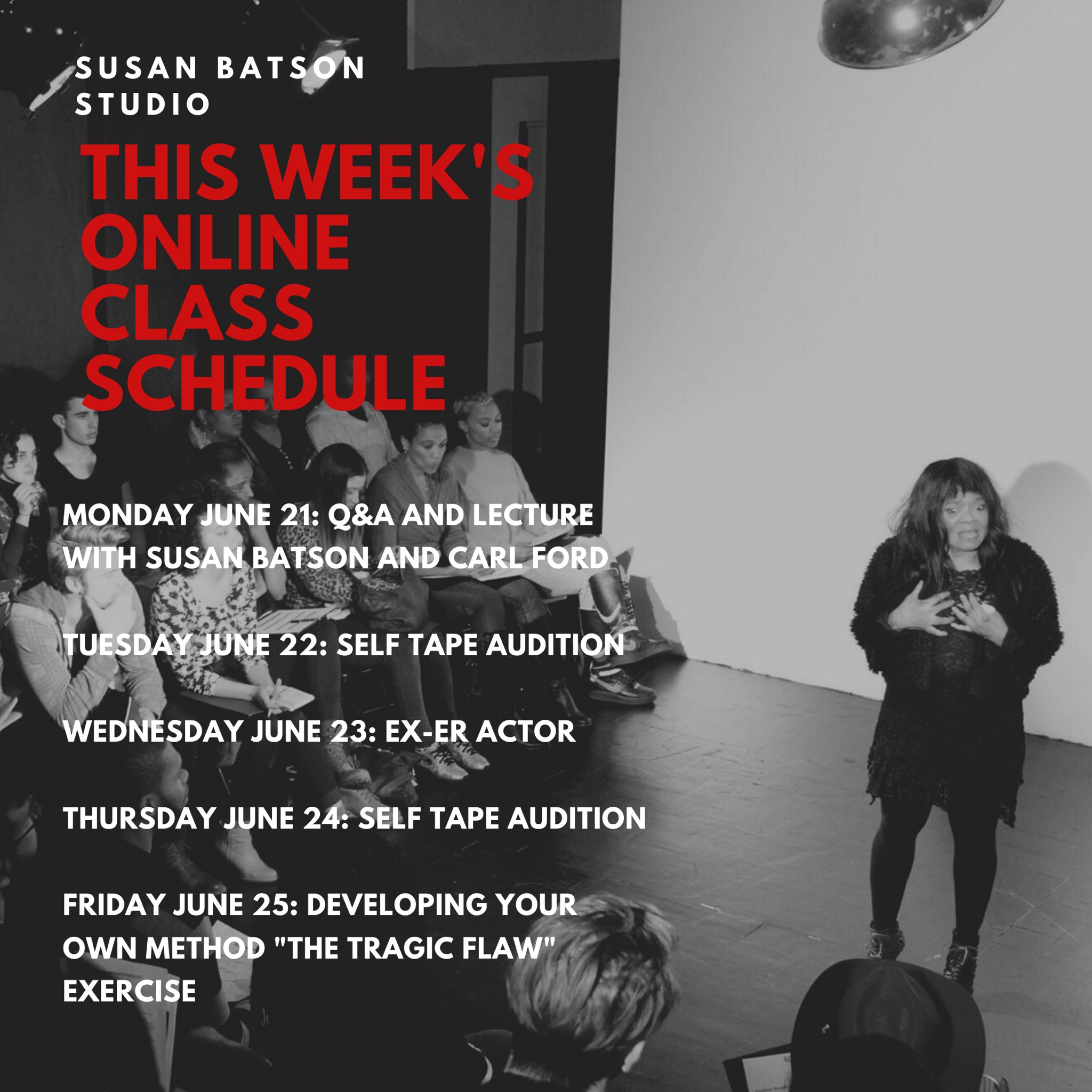 SUSAN BATSON STUDIO

THIS WEEK'S ONLINE CLASS SCHEDULE

MONDAY JUNE 21: Q&A AND LECTURE WITH SUSAN BATSON AND CARL FORD

TUESDAY JUNE 22: SELF TAPE AUDITION

WEDNESDAY JUNE 23: EX-ER ACTOR

THURSDAY JUNE 24: SELF TAPE AUDITION

FRIDAY JUNE 25: DEVELOPING YOUR OWN METHOD "THE TRAGIC FLAW" EXERCISE